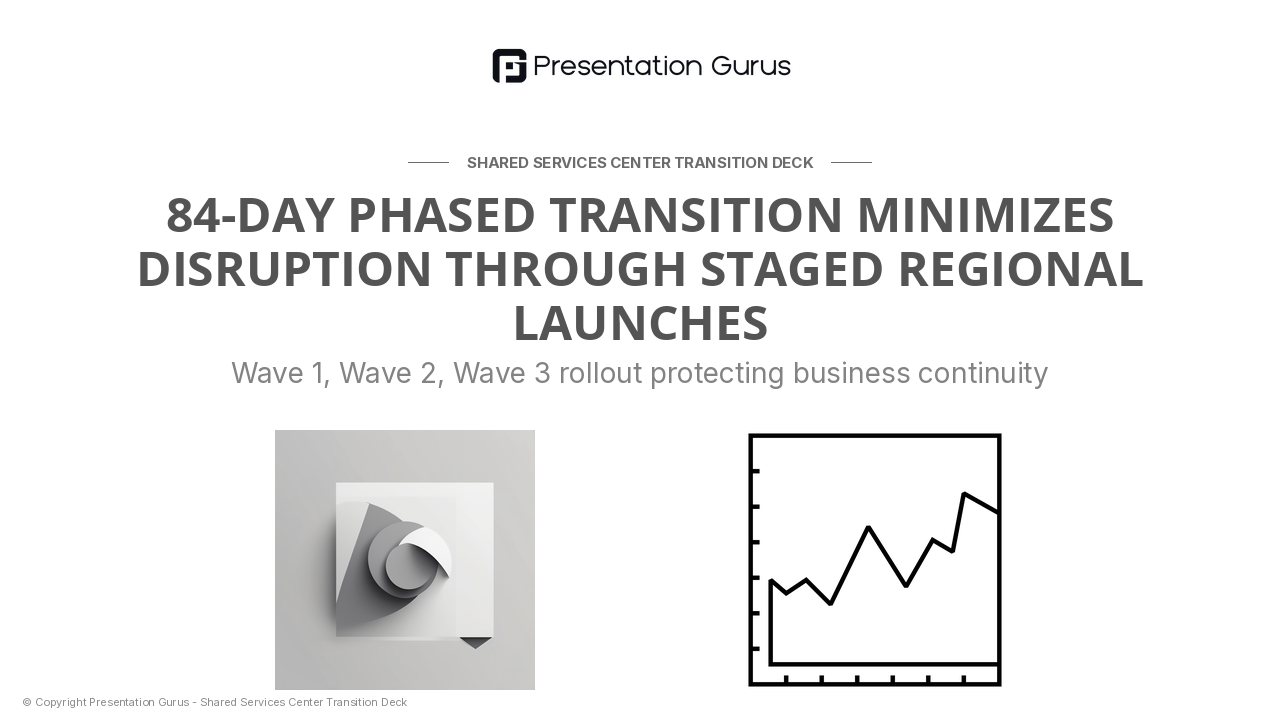 Presentation Gurus

SHARED SERVICES CENTER TRANSITION DECK

84-DAY PHASED TRANSITION MINIMIZES DISRUPTION THROUGH STAGED REGIONAL LAUNCHES

Wave 1, Wave 2, Wave 3 rollout protecting business continuity

© Copyright Presentation Gurus - Shared Services Center Transition Deck